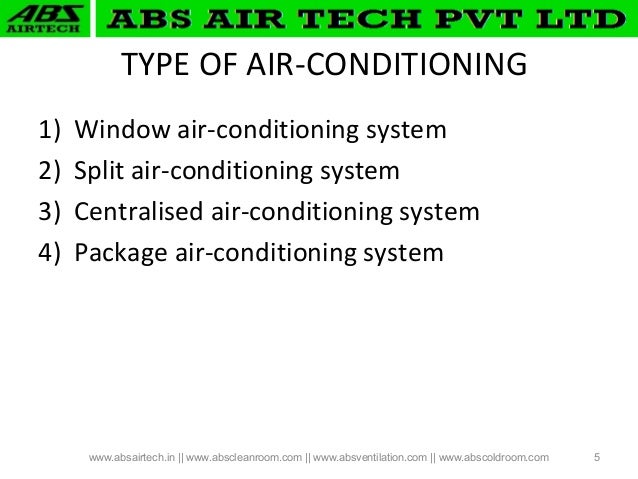 ABS AIRTECH

ABS AIR TECH PVT LTD

TYPE OF AIR-CONDITIONING

1) Window air-conditioning system
2) Split air-conditioning system
3) Centralised air-conditioning system
4) Package air-conditioning system

www.absairtech.in || www.abscleanroom.com || www.absventilation.com || www.abscoldroom.com 5